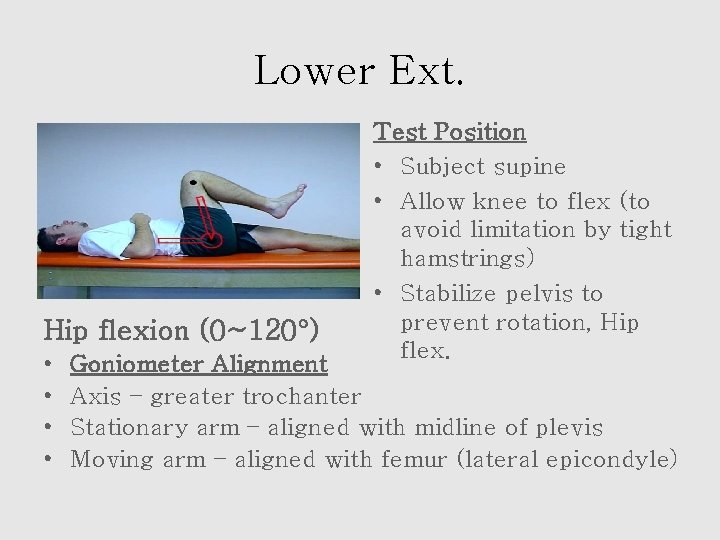 Lower Ext.

Test Position
• Subject supine
• Allow knee to flex (to avoid limitation by tight hamstrings)
• Stabilize pelvis to prevent rotation, Hip flex.

Hip flexion (0~120°)
• Goniometer Alignment
• Axis – greater trochanter
• Stationary arm – aligned with midline of plevis
• Moving arm – aligned with femur (lateral epicondyle)